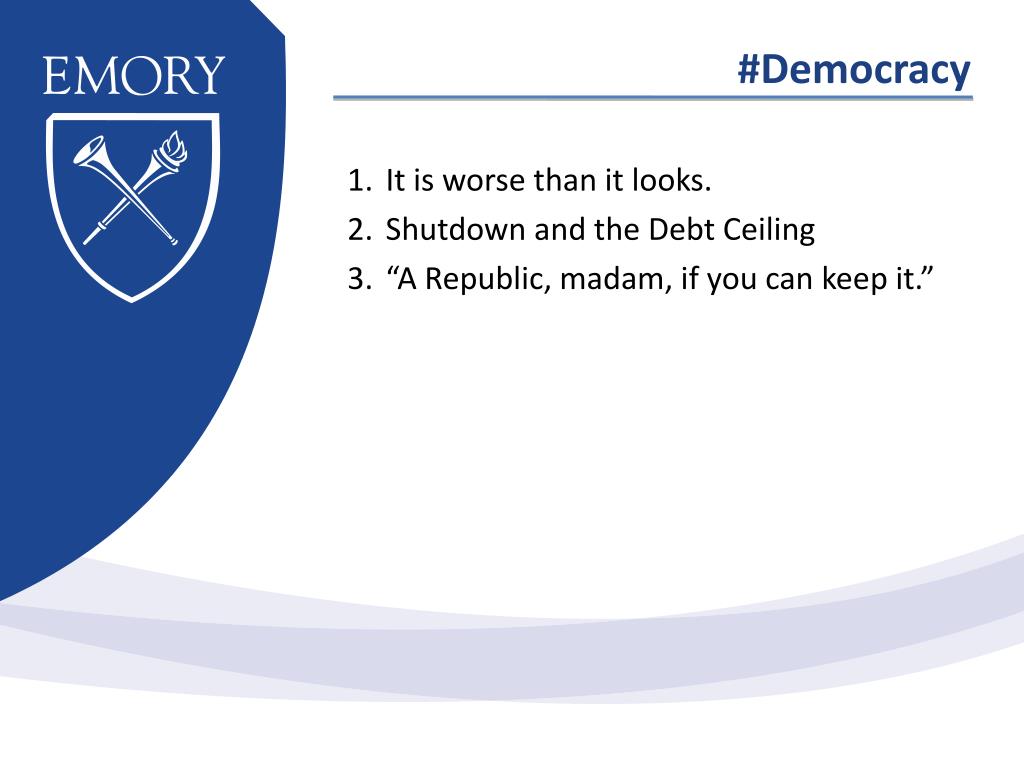 EMORY

#Democracy

1. It is worse than it looks.
2. Shutdown and the Debt Ceiling
3. “A Republic, madam, if you can keep it.”